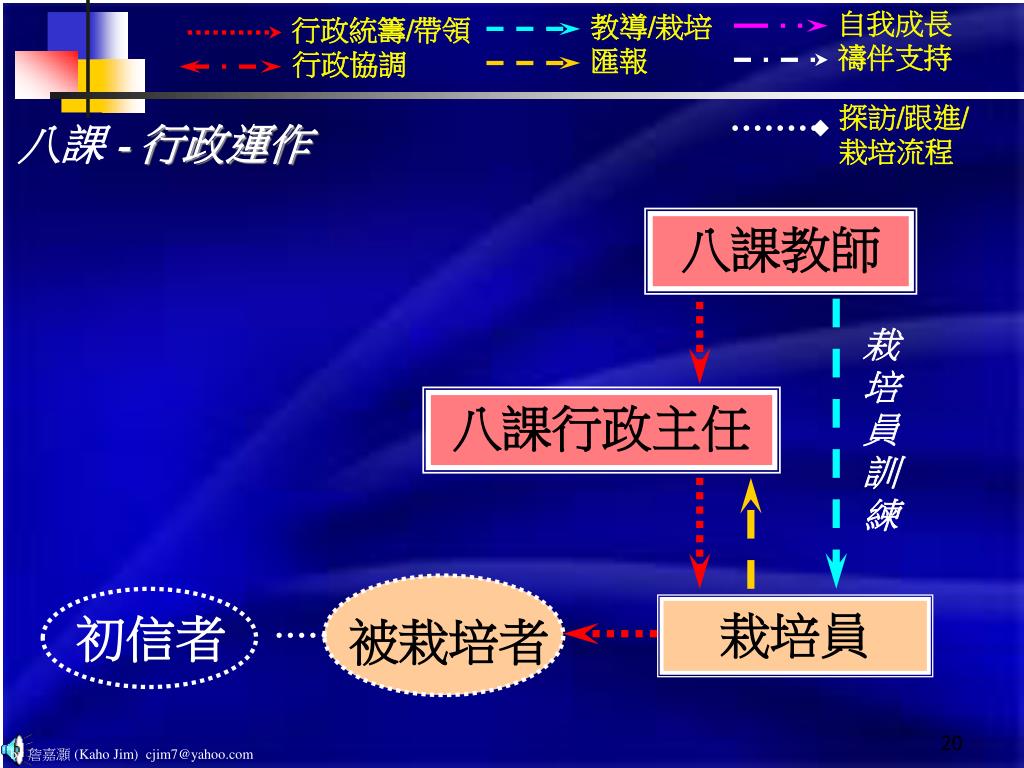 行政統籌/帶領
行政協調
教導/栽培
匯報
自我成長
禱伴支持
探訪/跟進/栽培流程

八課 - 行政運作

八課教師

栽培員訓練

八課行政主任

初信者
被栽培者
栽培員

詹嘉灝 (Kaho Jim) cjim7@yahoo.com

20